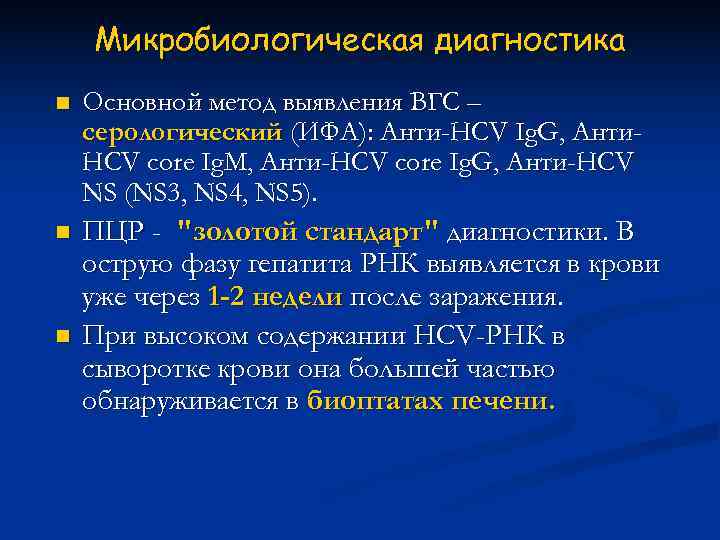 Микробиологическая диагностика

Основной метод выявления ВГС – серологический (ИФА): Анти-HCV IgG, Анти-HCV core IgM, Анти-HCV core IgG, Анти-HCV NS (NS3, NS4, NS5).

ПЦР - "золотой стандарт" диагностики. В острую фазу гепатита РНК выявляется в крови уже через 1-2 недели после заражения.

При высоком содержании HCV-РНК в сыворотке крови она большей частью обнаруживается в биоптатах печени.